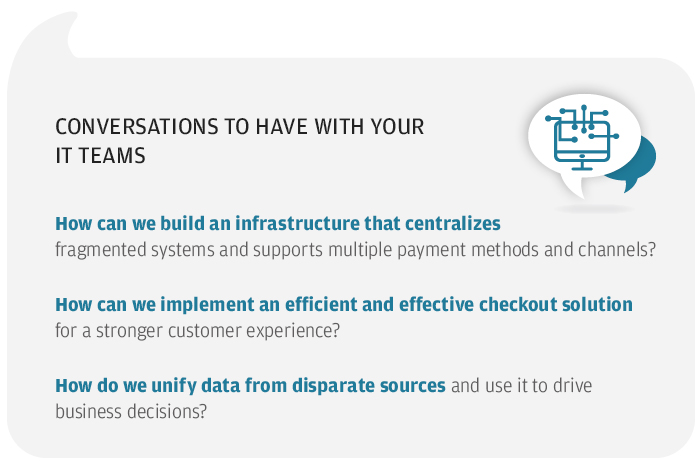 CONVERSATIONS TO HAVE WITH YOUR IT TEAMS

How can we build an infrastructure that centralizes fragmented systems and supports multiple payment methods and channels?

How can we implement an efficient and effective checkout solution for a stronger customer experience?

How do we unify data from disparate sources and use it to drive business decisions?